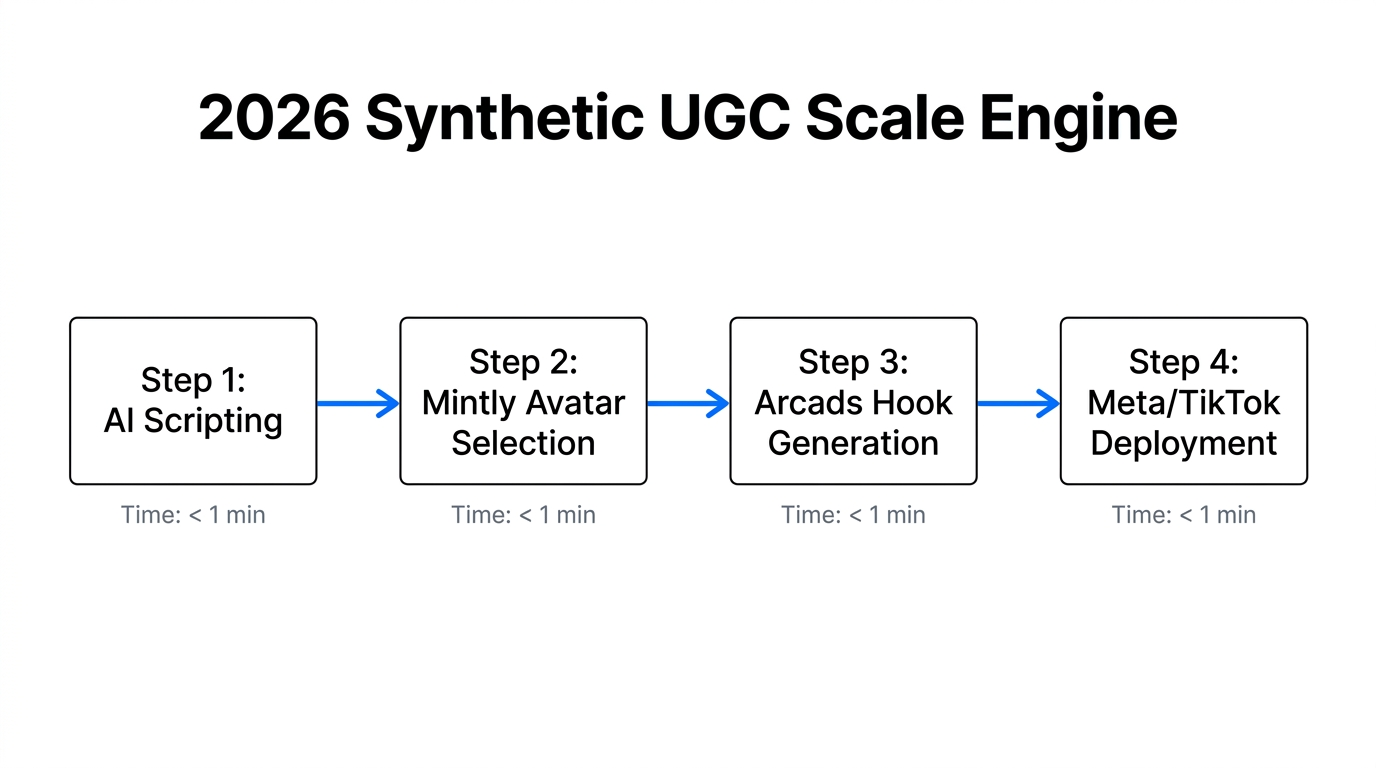 2026 Synthetic UGC Scale Engine

Step 1: AI Scripting

Time: < 1 min

Step 2: Mintly Avatar Selection

Time: < 1 min

Step 3: Arcads Hook Generation

Time: < 1 min

Step 4: Meta/TikTok Deployment

Time: < 1 min